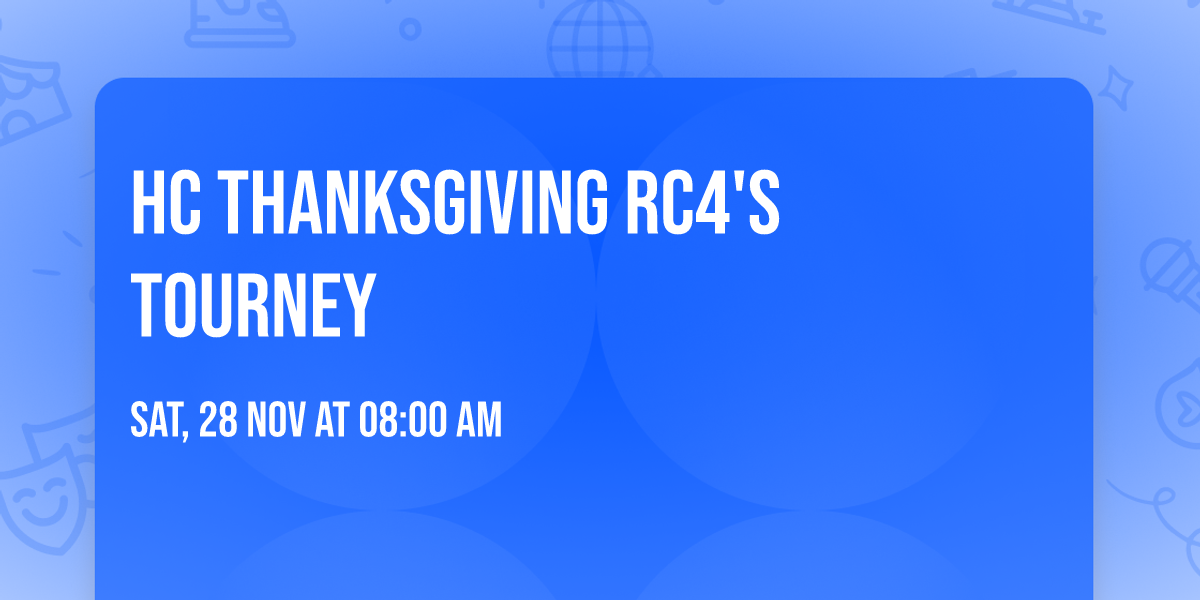 HC THANKSGIVING RC4'S TOURNEY

SAT, 28 NOV AT 08:00 AM